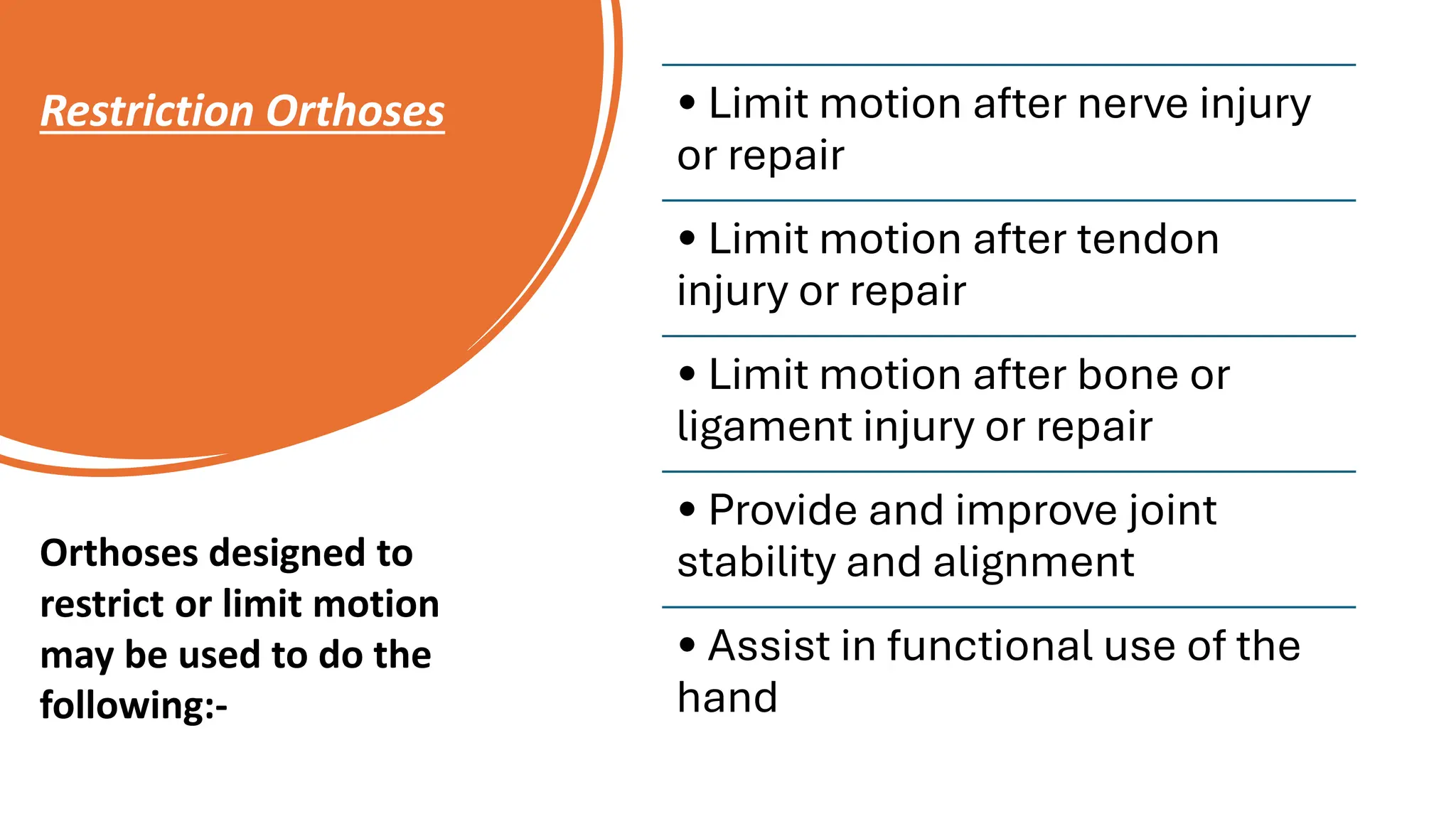 Restriction Orthoses

Orthoses designed to restrict or limit motion may be used to do the following:-

• Limit motion after nerve injury or repair

• Limit motion after tendon injury or repair

• Limit motion after bone or ligament injury or repair

• Provide and improve joint stability and alignment

• Assist in functional use of the hand